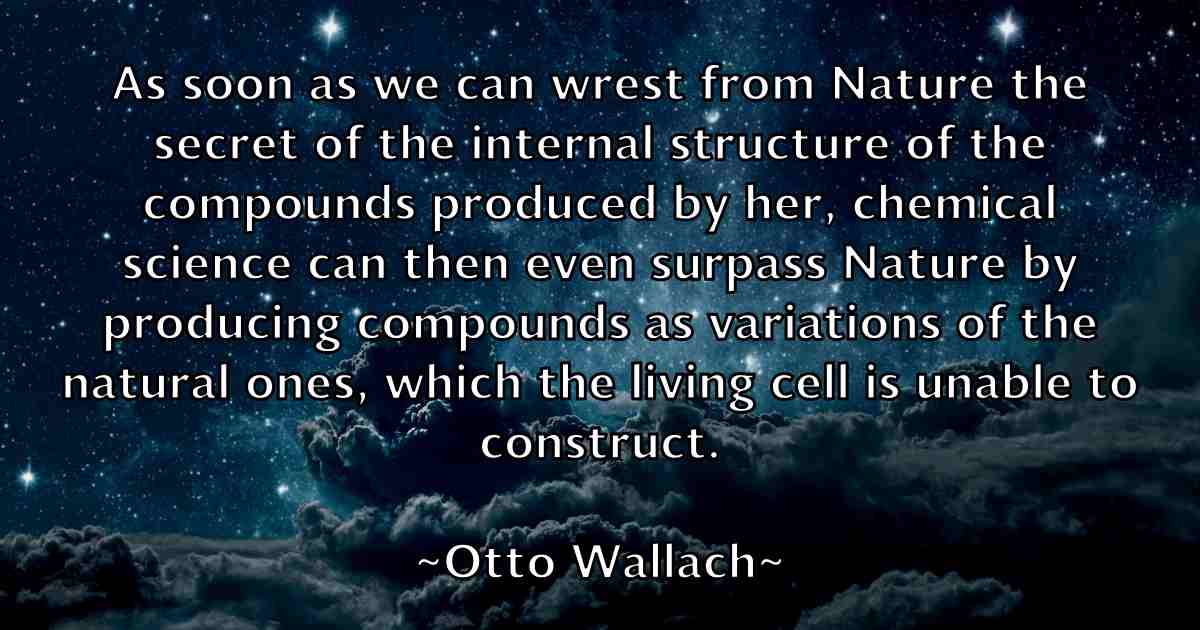 As soon as we can wrest from Nature the secret of the internal structure of the compounds produced by her, chemical science can then even surpass Nature by producing compounds as variations of the natural ones, which the living cell is unable to construct.

~Otto Wallach~